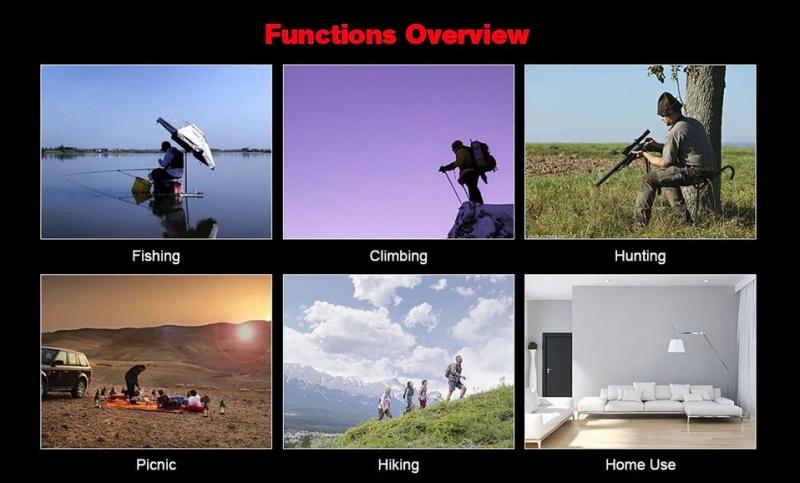 Functions Overview

Fishing

Climbing

Hunting

Picnic

Hiking

Home Use